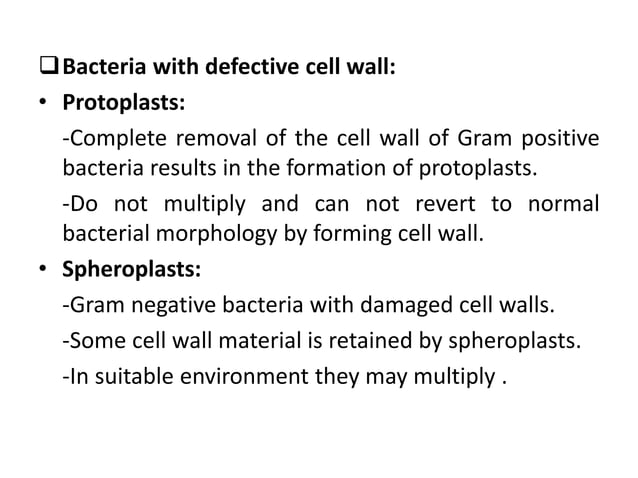 ❑ Bacteria with defective cell wall:

• Protoplasts:

-Complete removal of the cell wall of Gram positive bacteria results in the formation of protoplasts.

-Do not multiply and can not revert to normal bacterial morphology by forming cell wall.

• Spheroplasts:

-Gram negative bacteria with damaged cell walls.

-Some cell wall material is retained by spheroplasts.

-In suitable environment they may multiply .